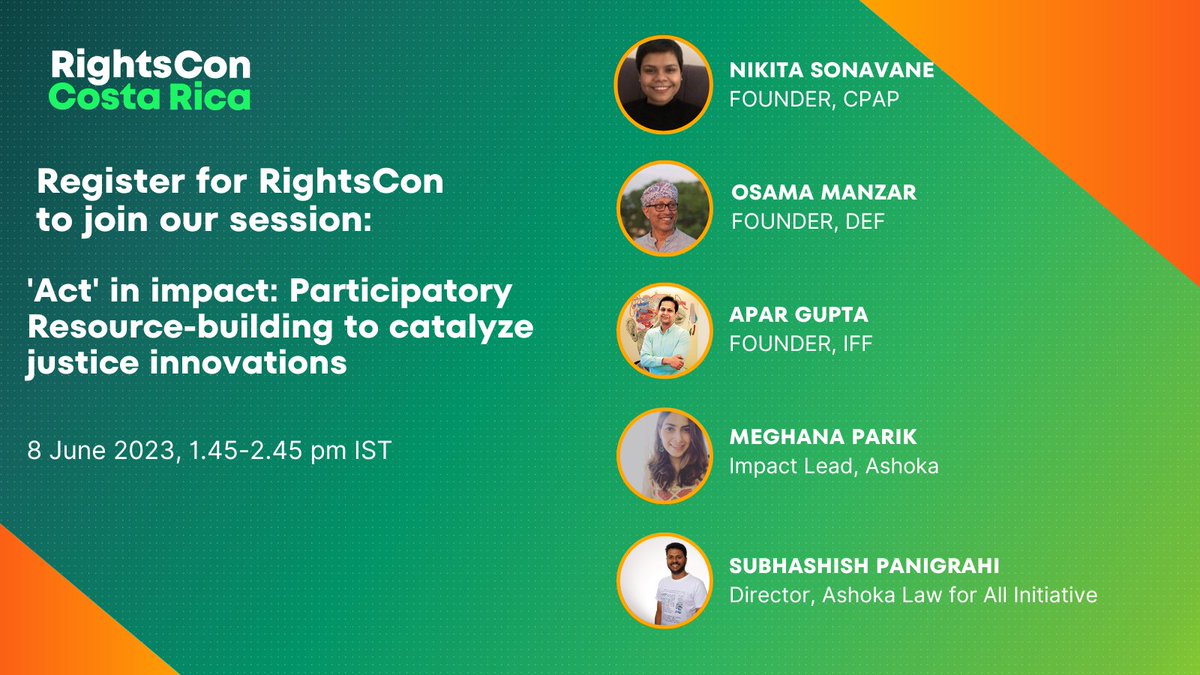 RightsCon
Costa Rica

Register for RightsCon to join our session:

'Act' in impact: Participatory Resource-building to catalyze justice innovations

8 June 2023, 1.45-2.45 pm IST

NIKITA SONAVANE
FOUNDER, CPAP

OSAMA MANZAR
FOUNDER, DEF

APAR GUPTA
FOUNDER, IFF

MEGHANA PARIK
Impact Lead, Ashoka

SUBHASHISH PANIGRAHI
Director, Ashoka Law for All Initiative